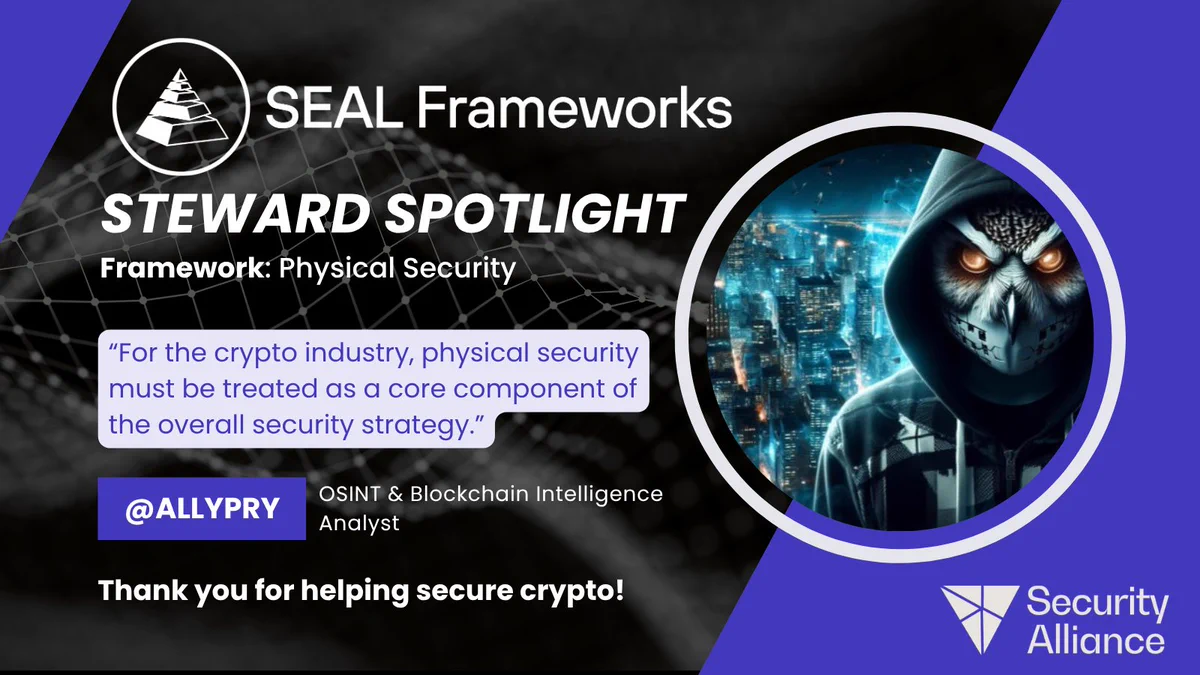 SEAL Frameworks

STEWARD SPOTLIGHT

Framework: Physical Security

“For the crypto industry, physical security must be treated as a core component of the overall security strategy.”

@ALLYPRY

OSINT & Blockchain Intelligence Analyst

Thank you for helping secure crypto!

Security Alliance